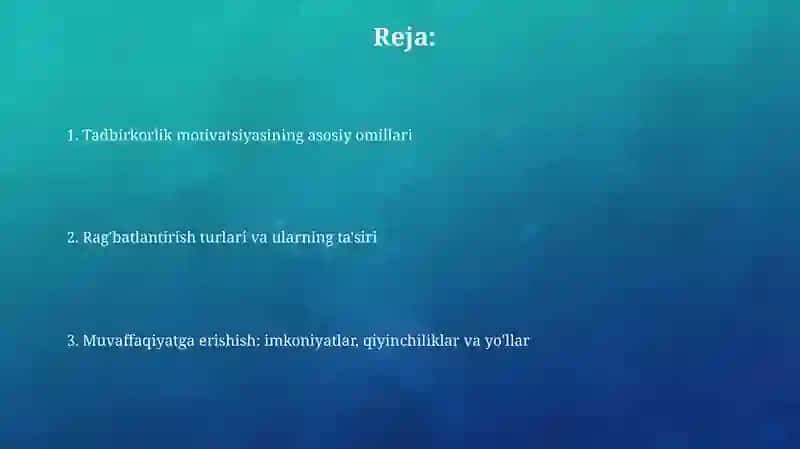 Reja:

1. Tadbirkorlik motivatsiyasining asosiy omillari

2. Rag'batlantirish turlari va ularning ta'siri

3. Muvaffaqiyatga erishish: imkoniyatlar, qiyinchiliklar va yo'llar